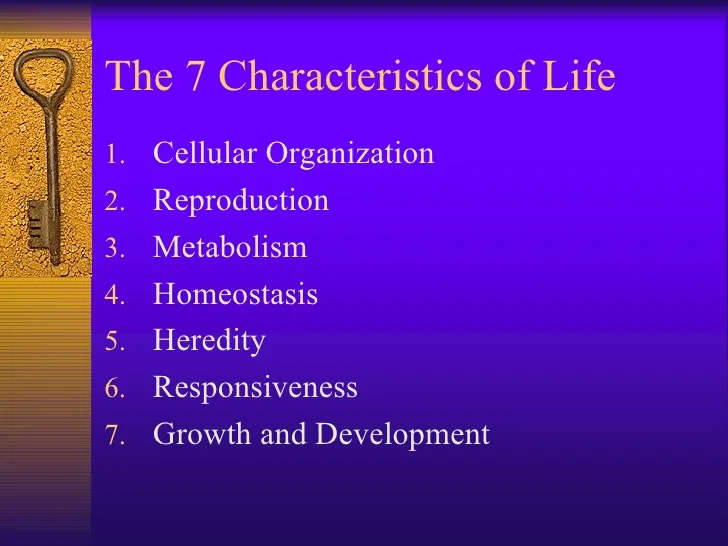 The 7 Characteristics of Life

1. Cellular Organization
2. Reproduction
3. Metabolism
4. Homeostasis
5. Heredity
6. Responsiveness
7. Growth and Development